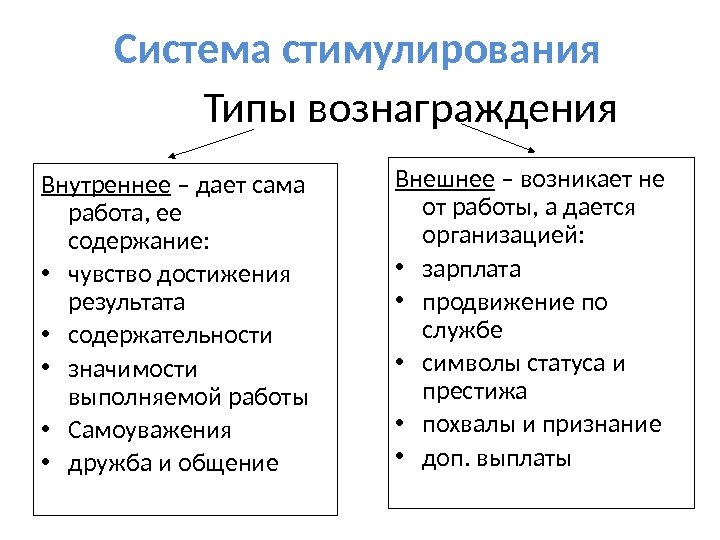 Система стимулирования

Типы вознаграждения

Внутреннее – дает сама работа, ее содержание:
• чувство достижения результата
• содержательности
• значимости выполняемой работы
• Самоуважения
• дружба и общение

Внешнее – возникает не от работы, а дается организацией:
• зарплата
• продвижение по службе
• символы статуса и престижа
• похвалы и признание
• доп. выплаты